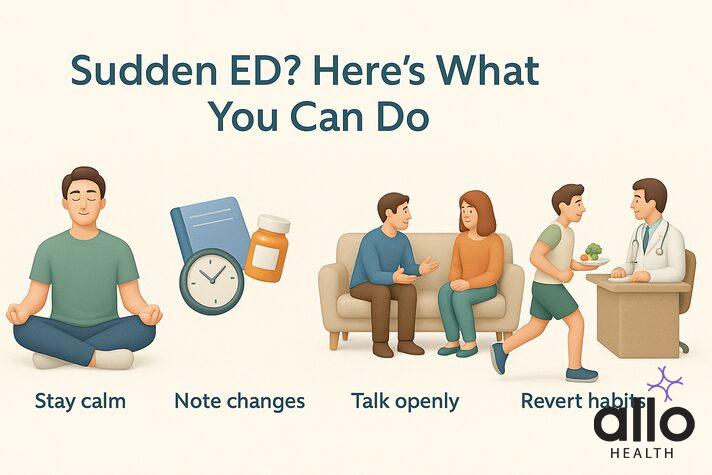 Sudden ED? Here's What You Can Do

Stay calm

Note changes

Talk openly

Revert habits

allo
HEALTH